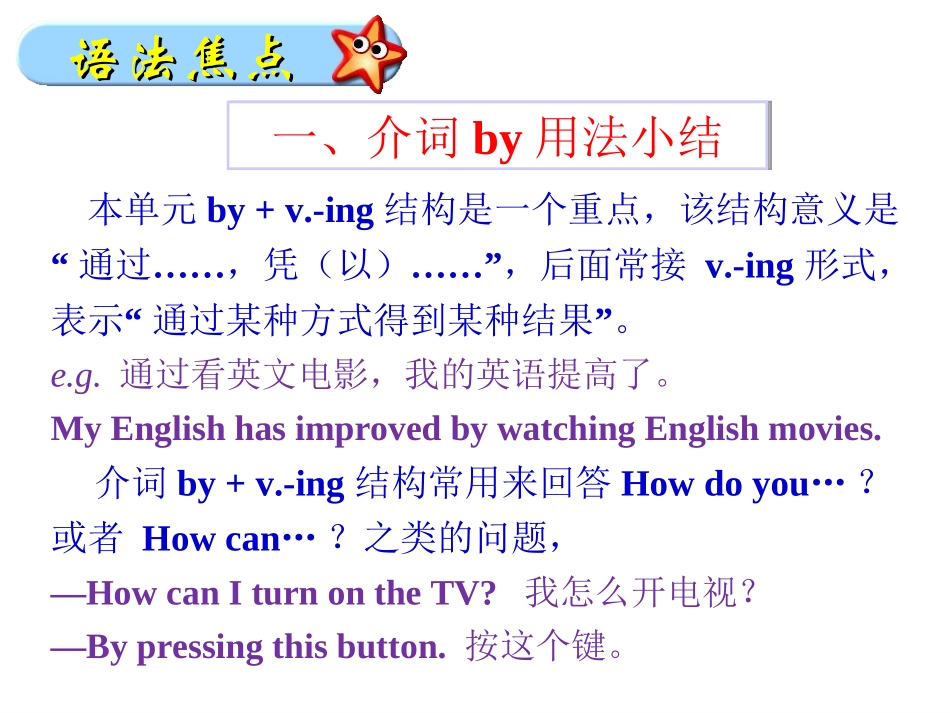 语法焦点

一、介词 by 用法小结

本单元 by + v.-ing 结构是一个重点，该结构意义是“ 通过……，凭（以）……”，后面常接 v.-ing 形式，表示“ 通过某种方式得到某种结果”。

e.g. 通过看英文电影，我的英语提高了。

My English has improved by watching English movies.

介词 by + v.-ing 结构常用来回答 How do you…？或者 How can…？之类的问题，

—How can I turn on the TV? 我怎么开电视？

—By pressing this button. 按这个键。